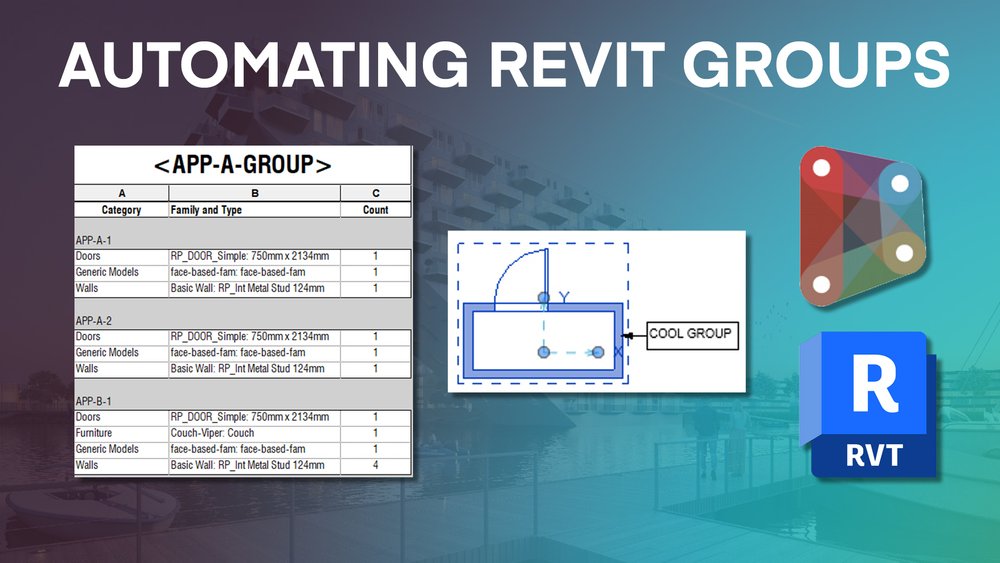 AUTOMATING REVIT GROUPS

<APP-A-GROUP>

| A | B | C |
|---|---|---|
| Category | Family and Type | Count |
| APP-A-1 | | |
| Doors | RP_DOOR_Simple: 750mm x 2134mm | 1 |
| Generic Models | face-based-fam: face-based-fam | 1 |
| Walls | Basic Wall: RP_Int Metal Stud 124mm | 1 |
| APP-A-2 | | |
| Doors | RP_DOOR_Simple: 750mm x 2134mm | 1 |
| Generic Models | face-based-fam: face-based-fam | 1 |
| Walls | Basic Wall: RP_Int Metal Stud 124mm | 1 |
| APP-B-1 | | |
| Doors | RP_DOOR_Simple: 750mm x 2134mm | 1 |
| Furniture | Couch-Viper: Couch | 1 |
| Generic Models | face-based-fam: face-based-fam | 1 |
| Walls | Basic Wall: RP_Int Metal Stud 124mm | 4 |

Y
X
COOL GROUP

R
RVT